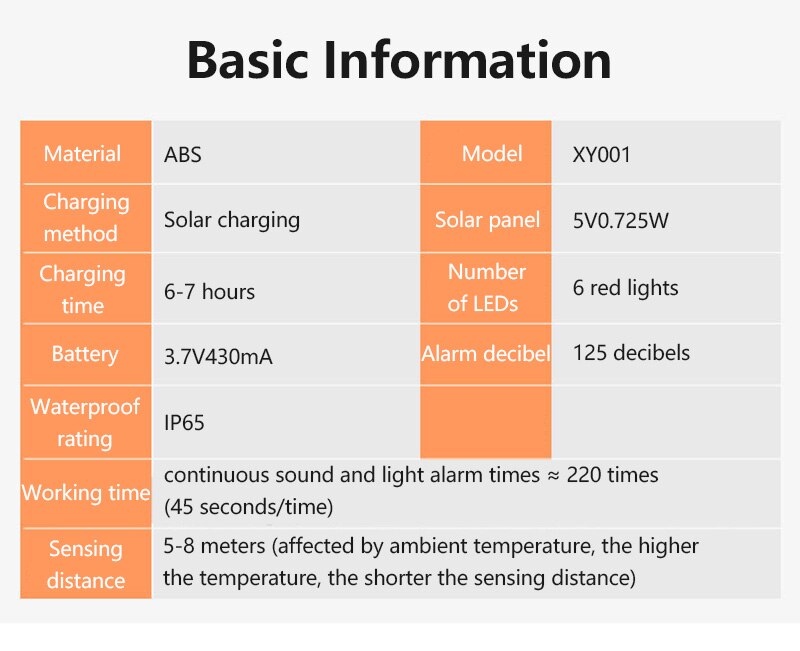 Basic Information

| Material | ABS | Model | XY001 |
|---|---|---|---|
| Charging method | Solar charging | Solar panel | 5V0.725W |
| Charging time | 6-7 hours | Number of LEDs | 6 red lights |
| Battery | 3.7V430mA | Alarm decibel | 125 decibels |
| Waterproof rating | IP65 | | |
| Working time | continuous sound and light alarm times ≈ 220 times (45 seconds/time) | | |
| Sensing distance | 5-8 meters (affected by ambient temperature, the higher the temperature, the shorter the sensing distance) | | |